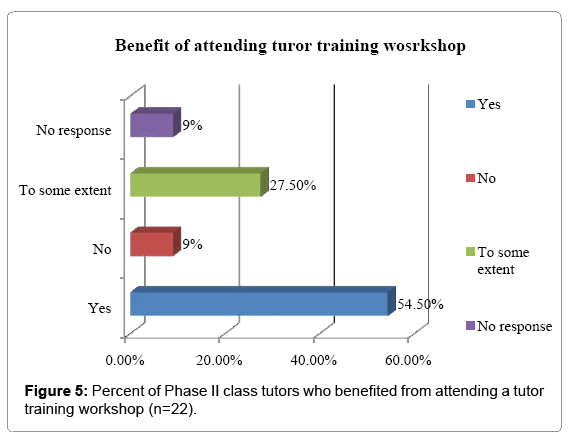 Benefit of attending turor training wosrkshop

No response
9%
To some extent
27.50%
No
9%
Yes
54.50%

0.00%
20.00%
40.00%
60.00%

Yes
No
To some extent
No response

**Figure 5:** Percent of Phase II class tutors who benefited from attending a tutor training workshop (n=22).